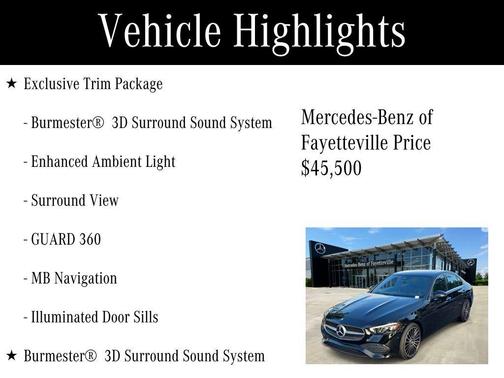 Vehicle Highlights

★ Exclusive Trim Package

- Burmester® 3D Surround Sound System

- Enhanced Ambient Light

- Surround View

- GUARD 360

- MB Navigation

- Illuminated Door Sills

★ Burmester® 3D Surround Sound System

Mercedes-Benz of Fayetteville Price $45,500

Mercedes-Benz of Fayetteville